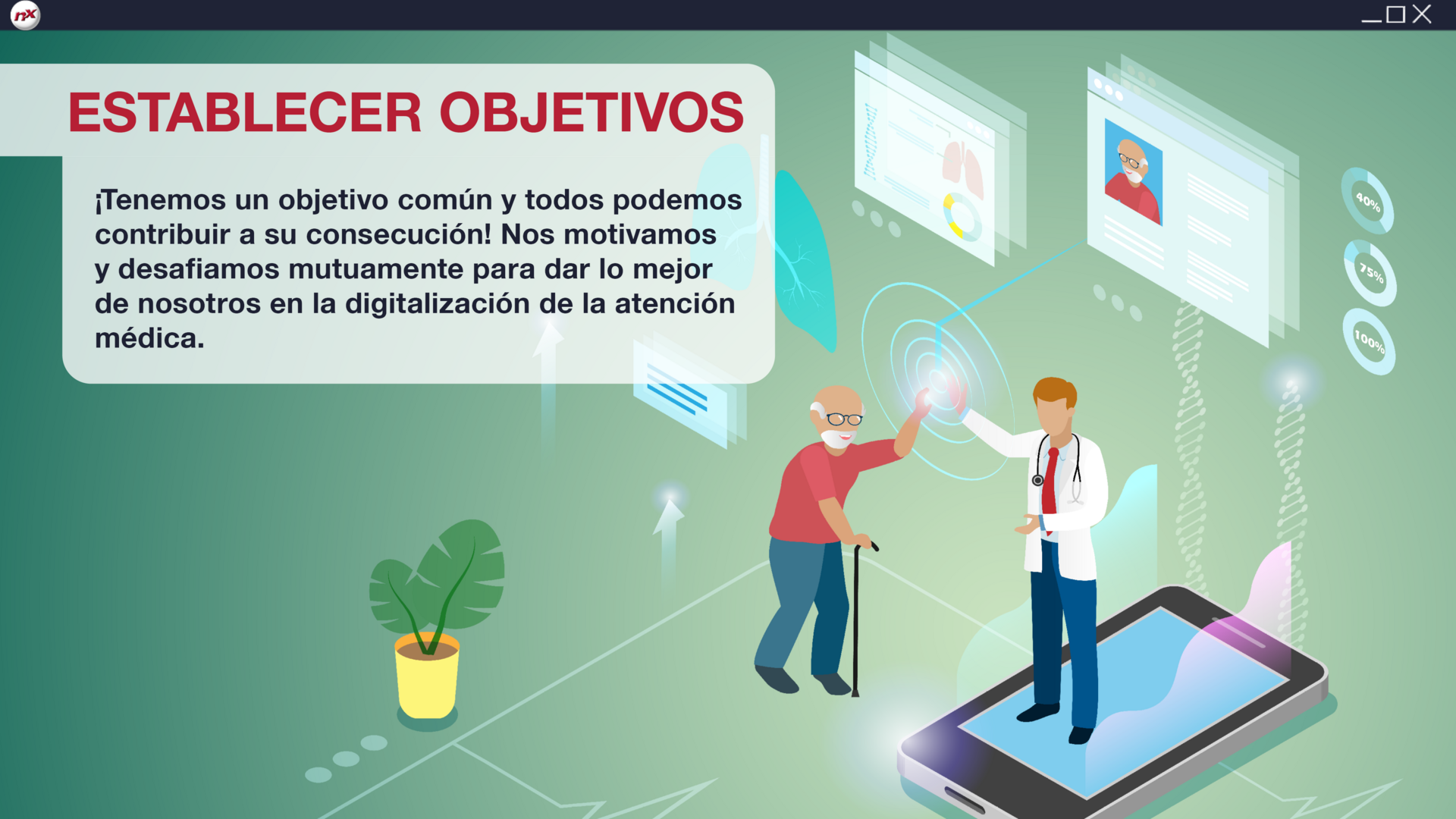 nx

ESTABLECER OBJETIVOS

¡Tenemos un objetivo común y todos podemos contribuir a su consecución! Nos motivamos y desafiamos mutuamente para dar lo mejor de nosotros en la digitalización de la atención médica.

40%

75%

100%